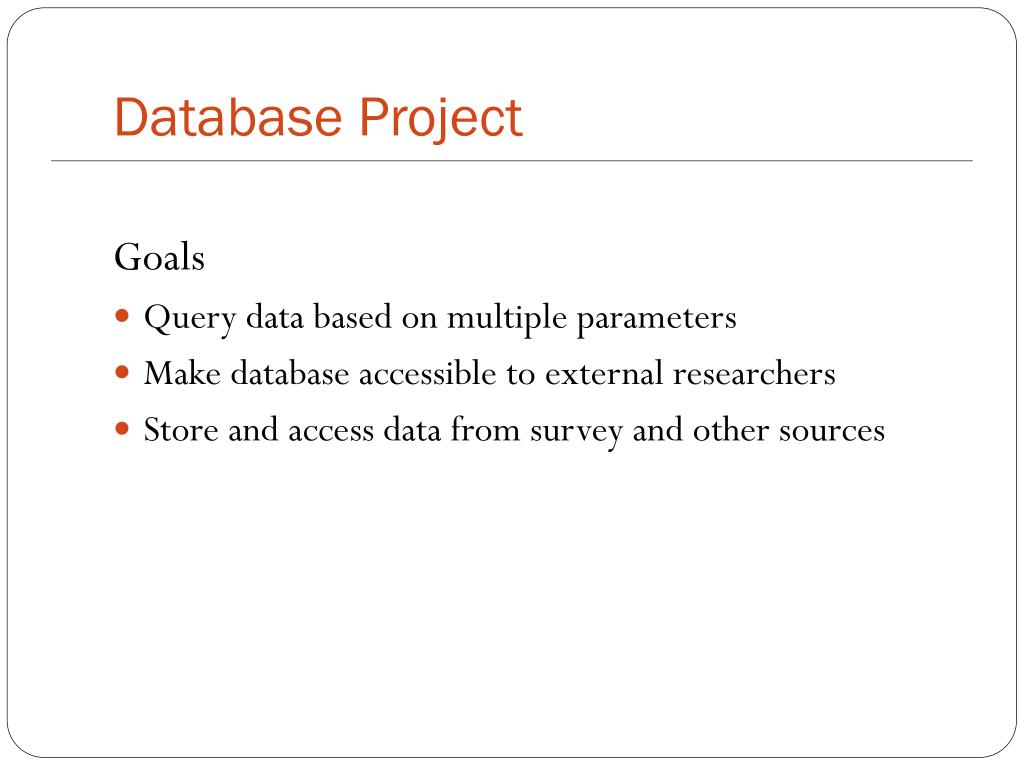 Database Project

Goals

- Query data based on multiple parameters
- Make database accessible to external researchers
- Store and access data from survey and other sources